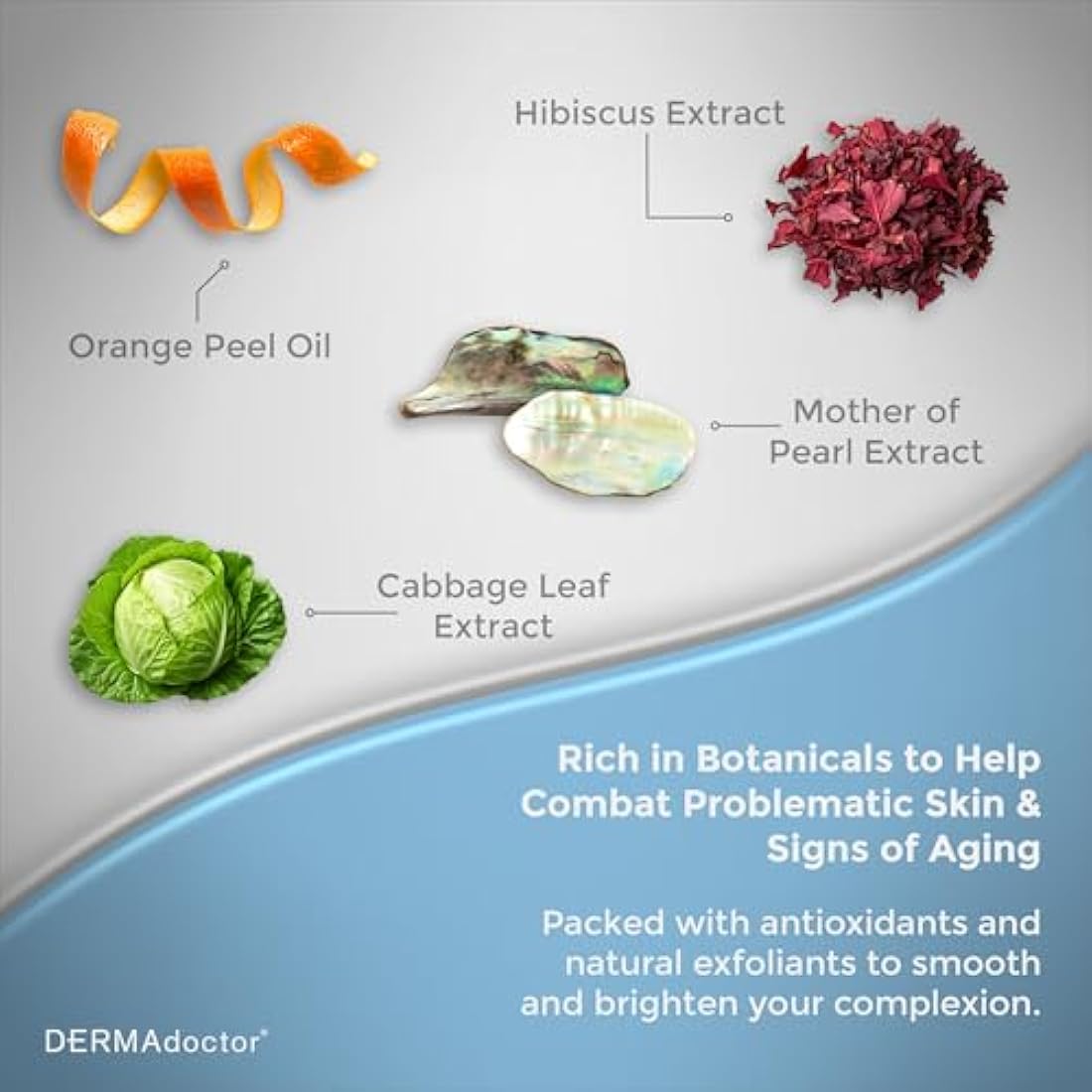 Hibiscus Extract

Orange Peel Oil

Mother of Pearl Extract

Cabbage Leaf Extract

Rich in Botanicals to Help Combat Problematic Skin & Signs of Aging

Packed with antioxidants and natural exfoliants to smooth and brighten your complexion.

DERMAdoctor®